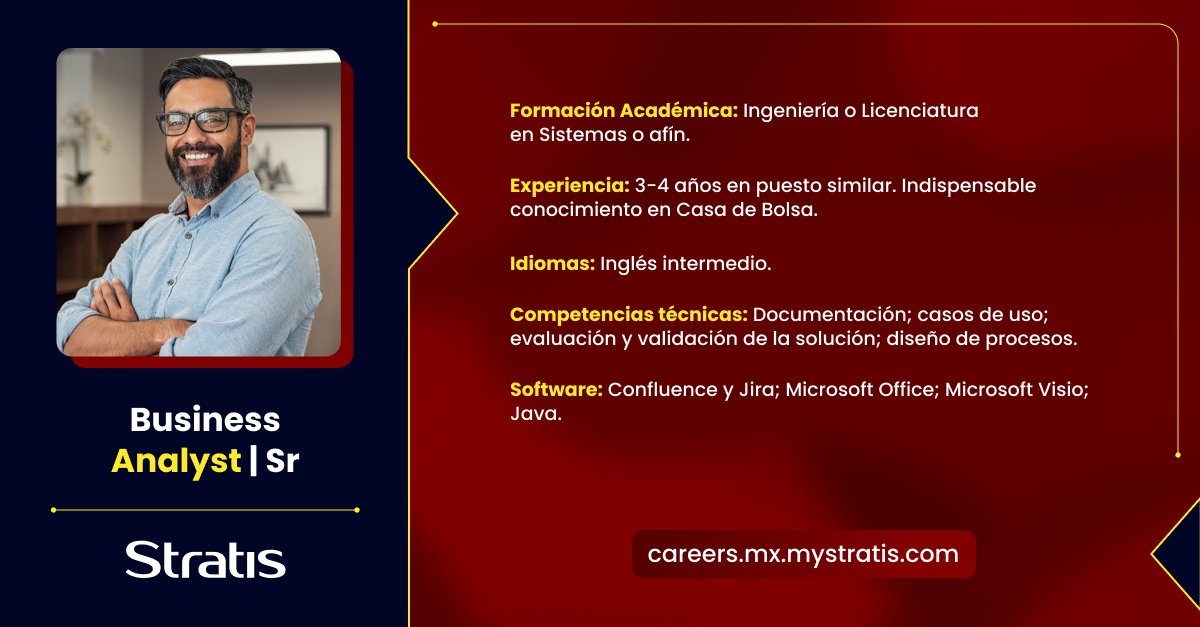 Business
Analyst | Sr

Stratis

Formación Académica: Ingeniería o Licenciatura en Sistemas o afín.

Experiencia: 3-4 años en puesto similar. Indispensable conocimiento en Casa de Bolsa.

Idiomas: Inglés intermedio.

Competencias técnicas: Documentación; casos de uso; evaluación y validación de la solución; diseño de procesos.

Software: Confluence y Jira; Microsoft Office; Microsoft Visio; Java.

careers.mx.mystratis.com